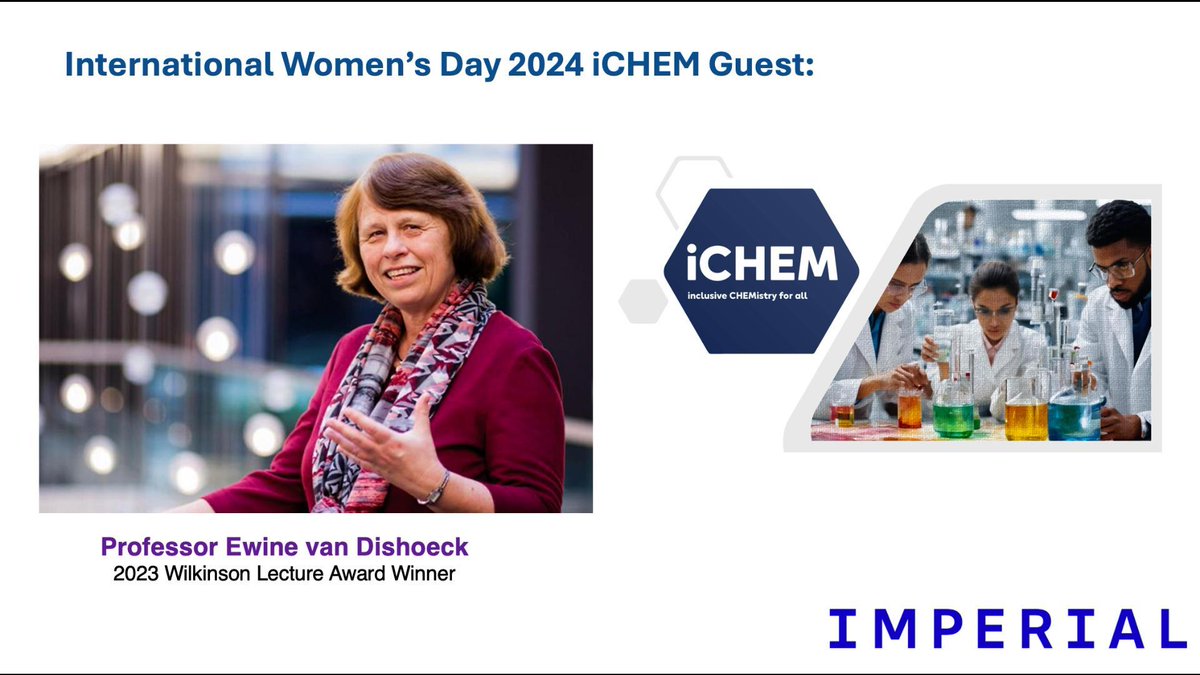 International Women's Day 2024 iCHEM Guest:

iCHEM
inclusive CHEMistry for all

Professor Ewine van Dishoeck
2023 Wilkinson Lecture Award Winner

IMPERIAL